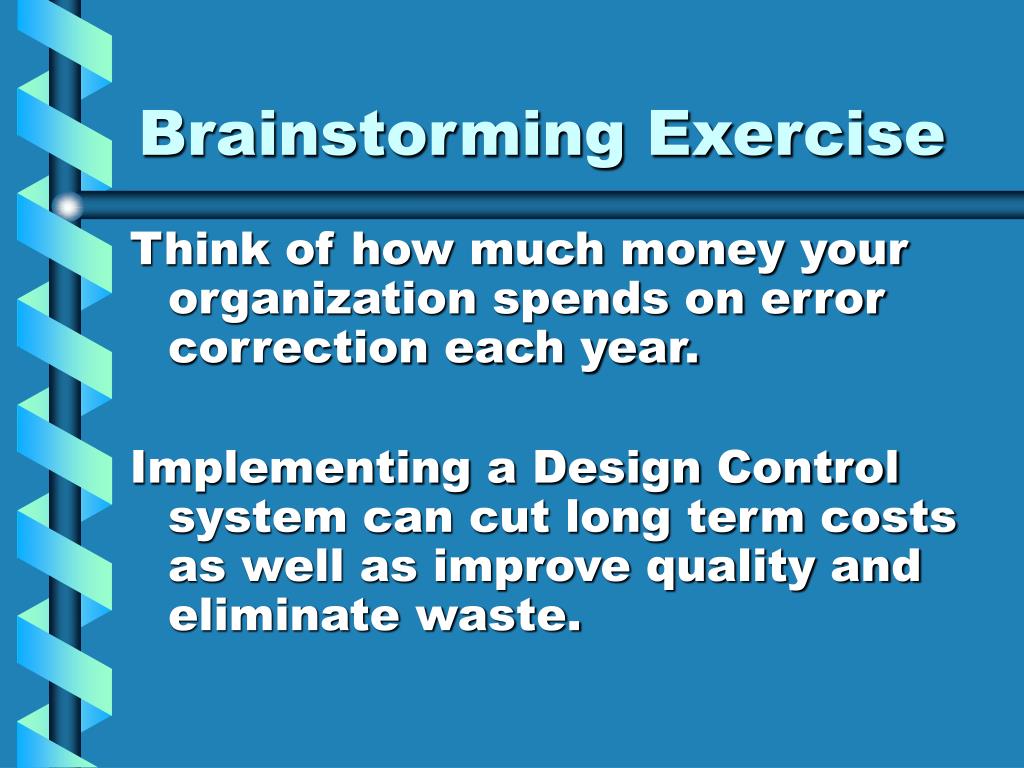 Brainstorming Exercise

Think of how much money your organization spends on error correction each year.

Implementing a Design Control system can cut long term costs as well as improve quality and eliminate waste.